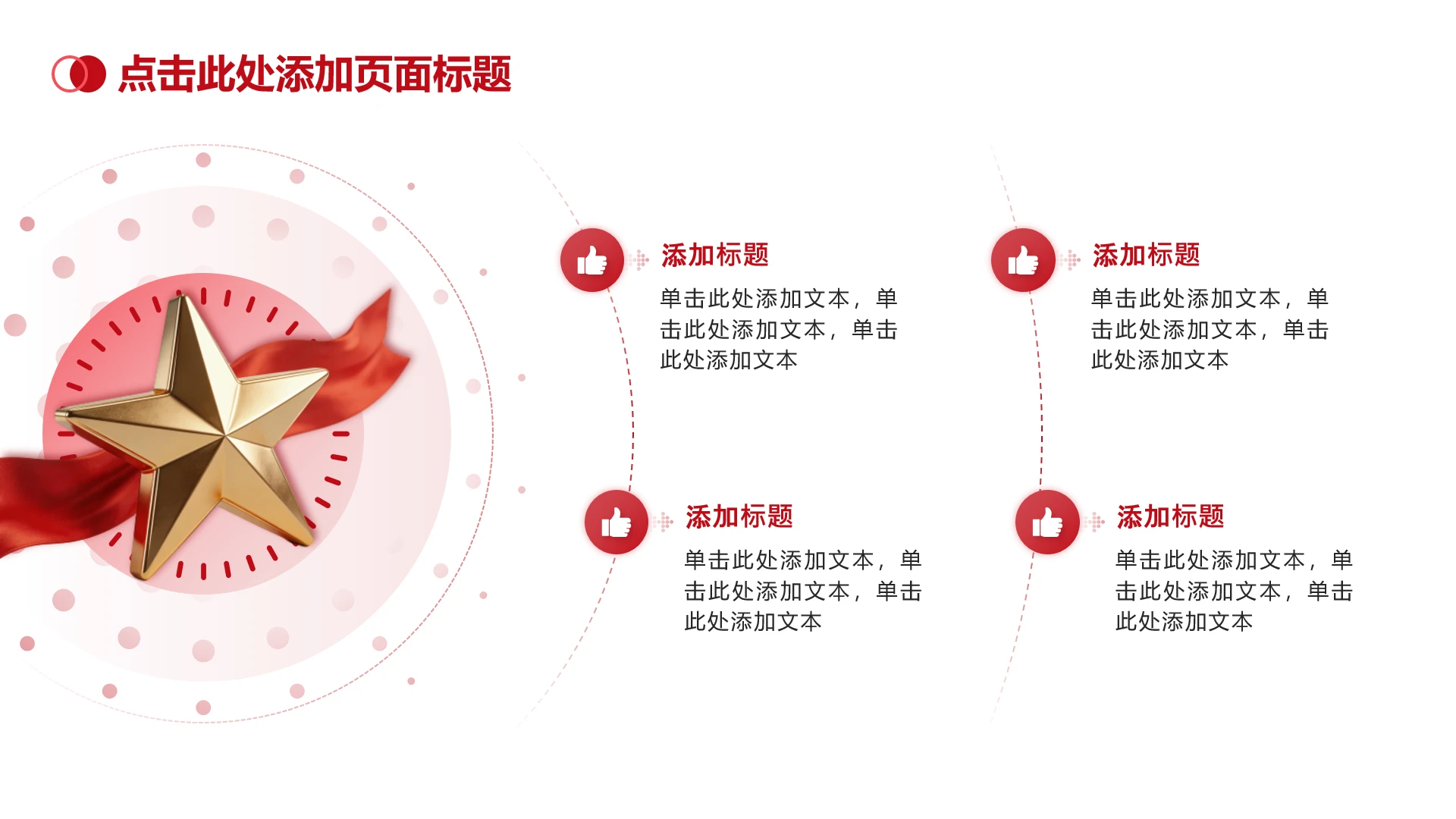 点击此处添加页面标题

添加标题

单击此处添加文本，单击此处添加文本，单击此处添加文本

添加标题

单击此处添加文本，单击此处添加文本，单击此处添加文本

添加标题

单击此处添加文本，单击此处添加文本，单击此处添加文本

添加标题

单击此处添加文本，单击此处添加文本，单击此处添加文本